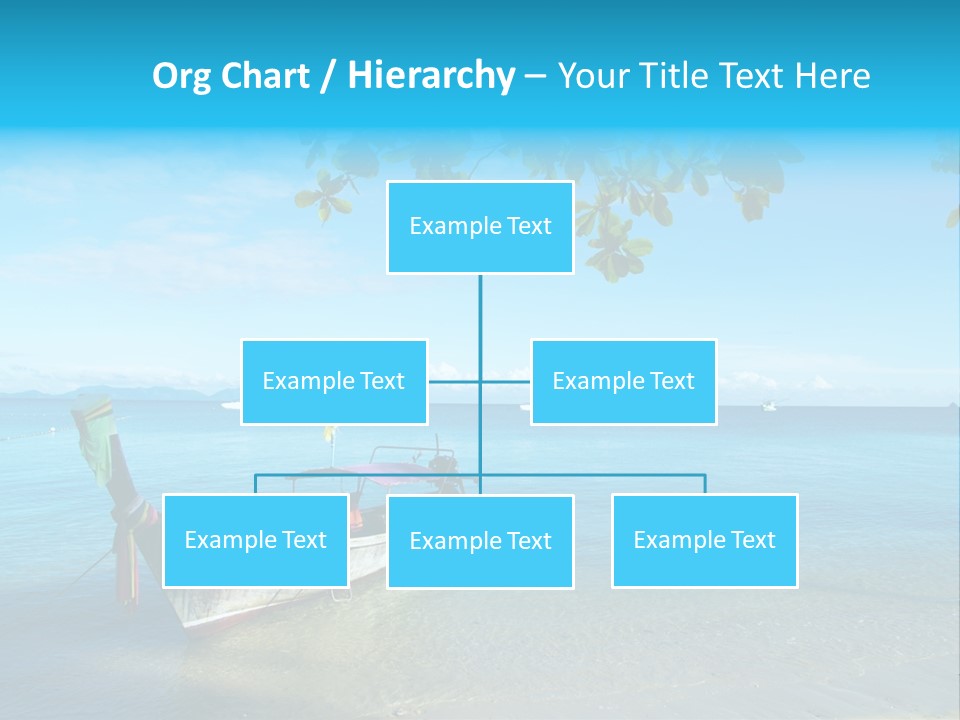 Org Chart / Hierarchy – Your Title Text Here

Example Text

Example Text

Example Text

Example Text

Example Text

Example Text